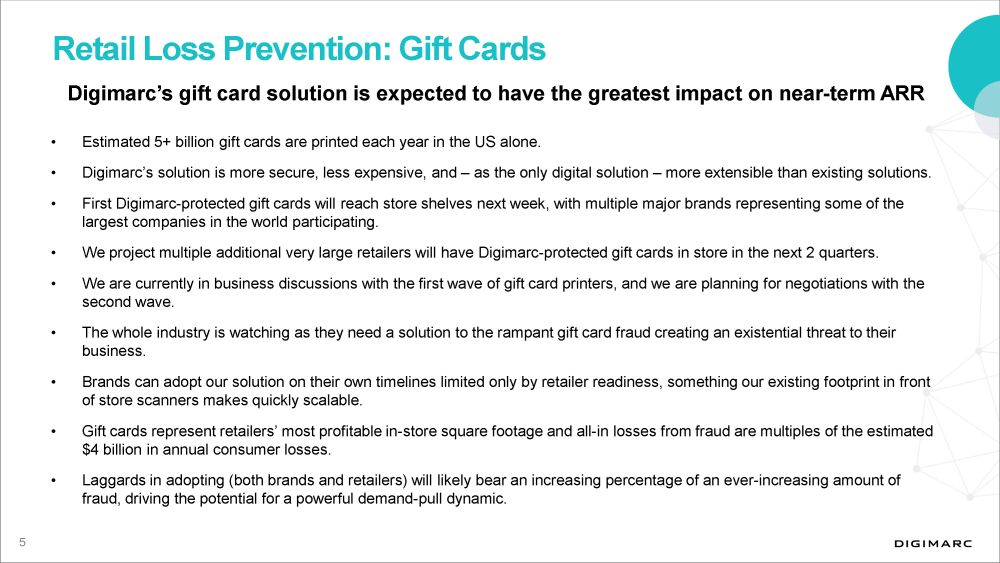 Retail Loss Prevention: Gift Cards

Digimarc's gift card solution is expected to have the greatest impact on near-term ARR

• Estimated 5+ billion gift cards are printed each year in the US alone.

• Digimarc's solution is more secure, less expensive, and – as the only digital solution – more extensible than existing solutions.

• First Digimarc-protected gift cards will reach store shelves next week, with multiple major brands representing some of the largest companies in the world participating.

• We project multiple additional very large retailers will have Digimarc-protected gift cards in store in the next 2 quarters.

• We are currently in business discussions with the first wave of gift card printers, and we are planning for negotiations with the second wave.

• The whole industry is watching as they need a solution to the rampant gift card fraud creating an existential threat to their business.

• Brands can adopt our solution on their own timelines limited only by retailer readiness, something our existing footprint in front of store scanners makes quickly scalable.

• Gift cards represent retailers' most profitable in-store square footage and all-in losses from fraud are multiples of the estimated $4 billion in annual consumer losses.

• Laggards in adopting (both brands and retailers) will likely bear an increasing percentage of an ever-increasing amount of fraud, driving the potential for a powerful demand-pull dynamic.

5

DIGIMARC